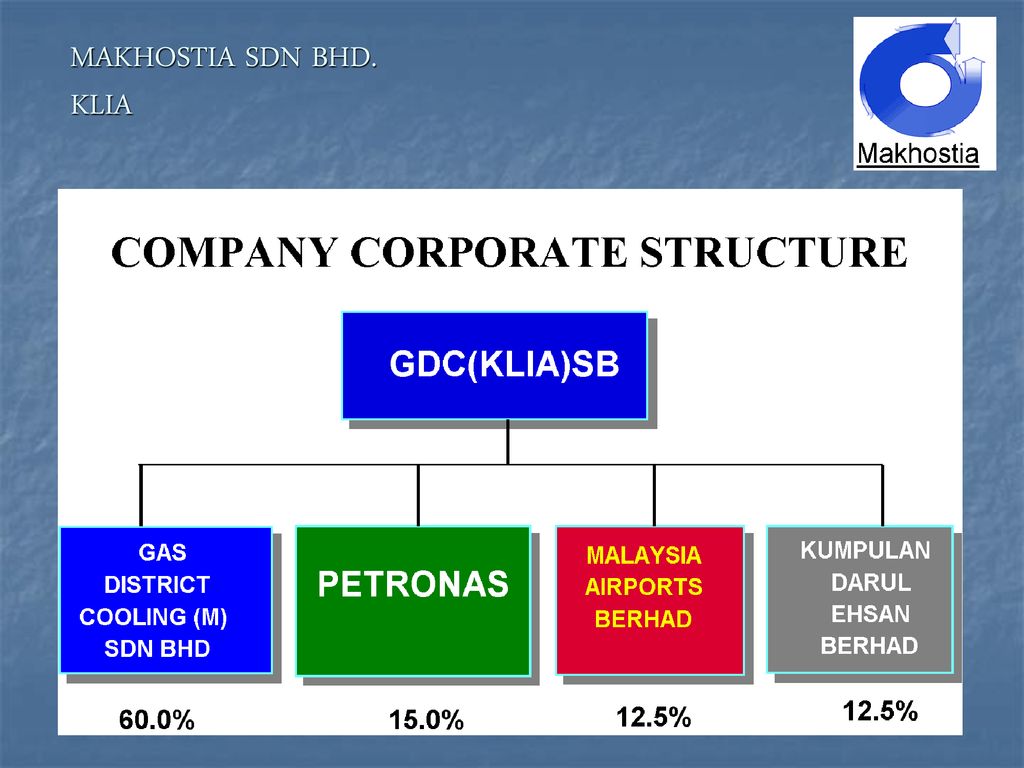 MAKHOSTIA SDN BHD.

KLIA

Makhostia

COMPANY CORPORATE STRUCTURE

GDC(KLIA)SB

GAS DISTRICT COOLING (M) SDN BHD

PETRONAS

MALAYSIA AIRPORTS BERHAD

KUMPULAN DARUL EHSAN BERHAD

60.0%

15.0%

12.5%

12.5%